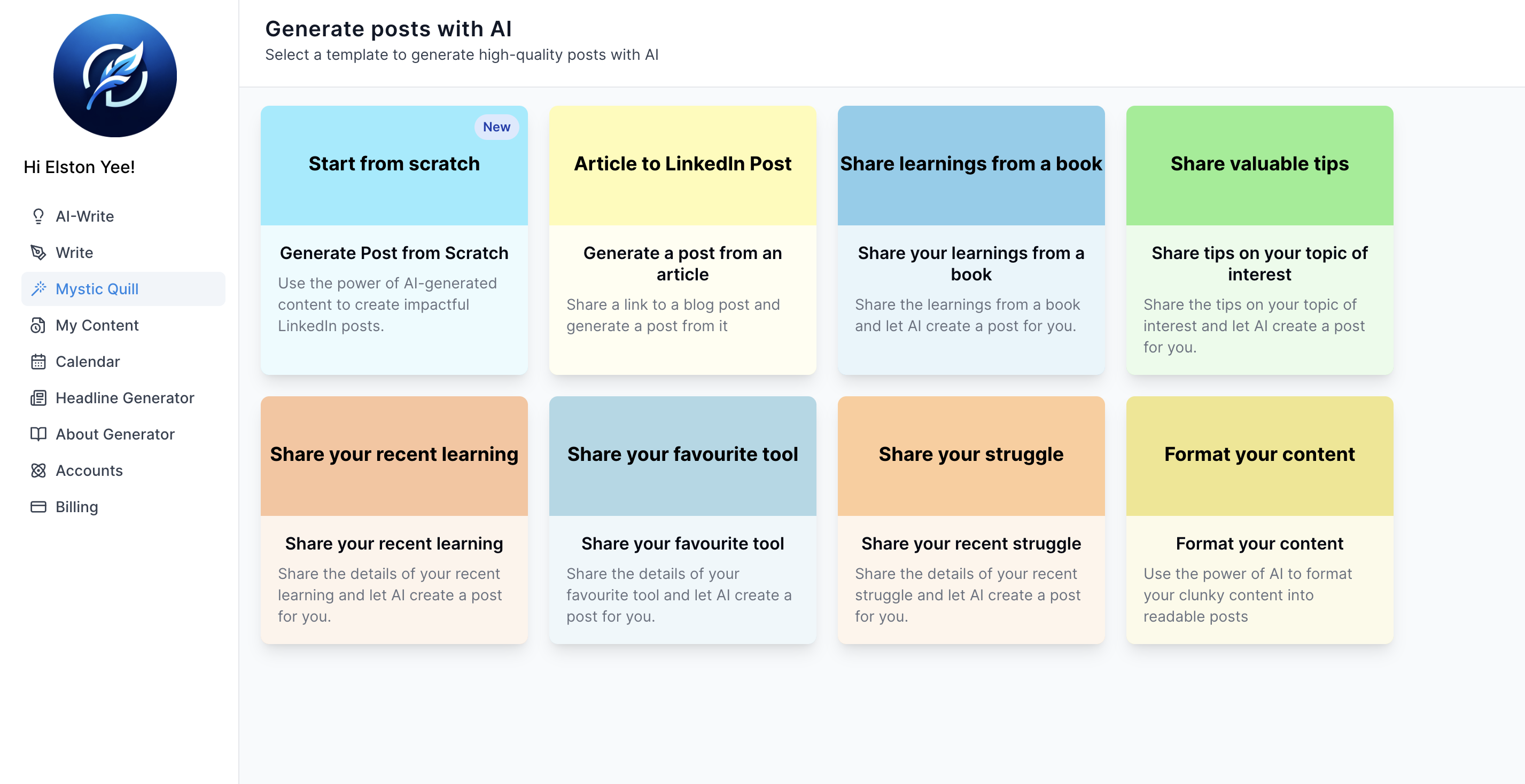 Hi Elston Yee!

AI-Write
Write
Mystic Quill
My Content
Calendar
Headline Generator
About Generator
Accounts
Billing

Generate posts with AI
Select a template to generate high-quality posts with AI

New
Start from scratch
Generate Post from Scratch
Use the power of AI-generated content to create impactful LinkedIn posts.

Article to LinkedIn Post
Generate a post from an article
Share a link to a blog post and generate a post from it

Share learnings from a book
Share your learnings from a book
Share the learnings from a book and let AI create a post for you.

Share valuable tips
Share tips on your topic of interest
Share the tips on your topic of interest and let AI create a post for you.

Share your recent learning
Share your recent learning
Share the details of your recent learning and let AI create a post for you.

Share your favourite tool
Share your favourite tool
Share the details of your favourite tool and let AI create a post for you.

Share your struggle
Share your recent struggle
Share the details of your recent struggle and let AI create a post for you.

Format your content
Format your content
Use the power of AI to format your clunky content into readable posts